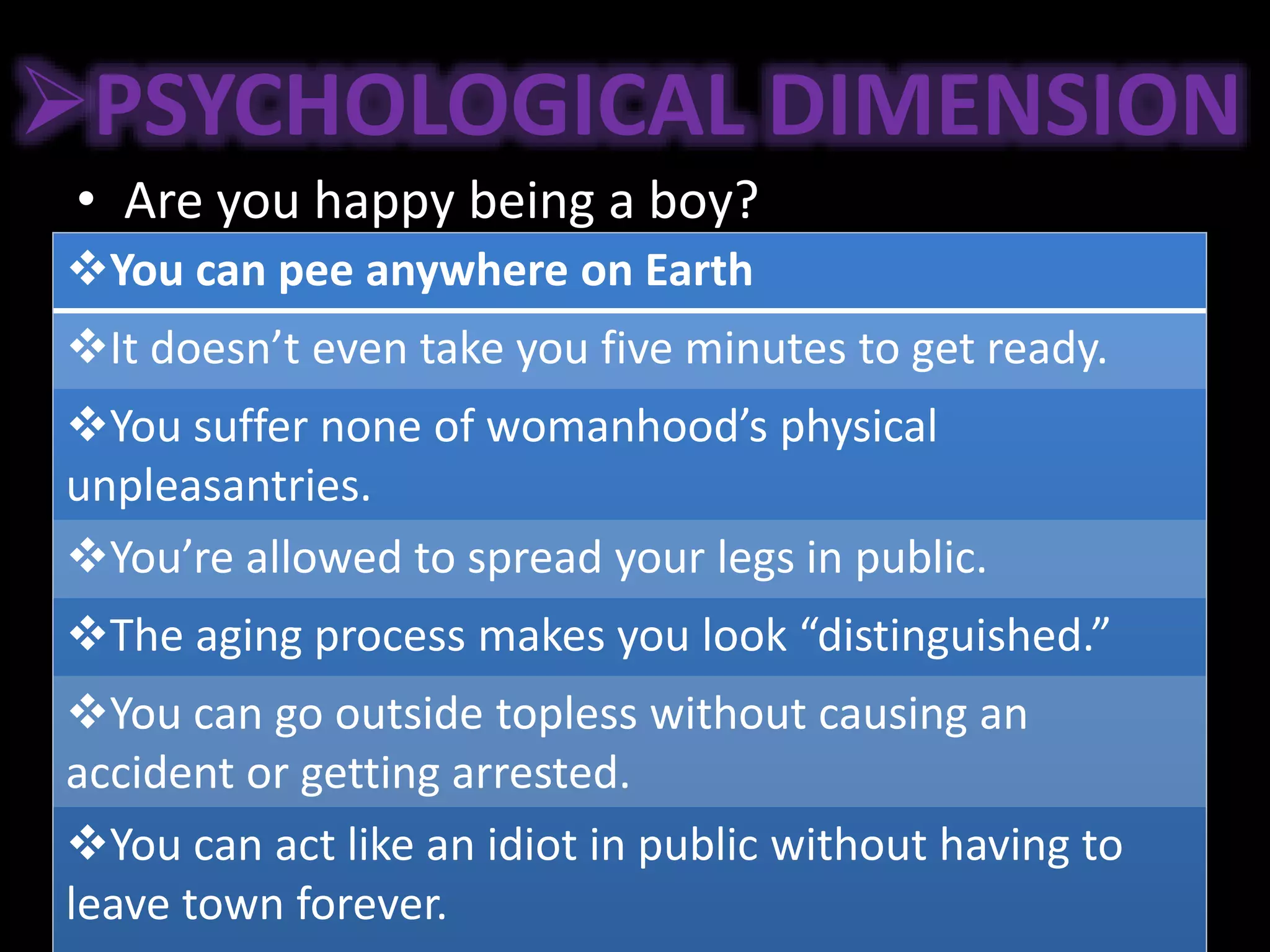 ➢PSYCHOLOGICAL DIMENSION

• Are you happy being a boy?

| ❖You can pee anywhere on Earth |
|---|
| ❖It doesn’t even take you five minutes to get ready. |
| ❖You suffer none of womanhood’s physical unpleasantries. |
| ❖You’re allowed to spread your legs in public. |
| ❖The aging process makes you look “distinguished.” |
| ❖You can go outside topless without causing an accident or getting arrested. |
| ❖You can act like an idiot in public without having to leave town forever. |